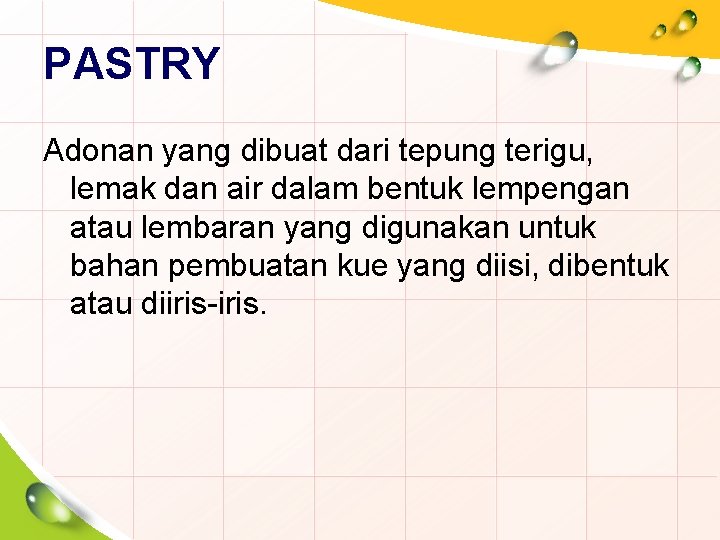 PASTRY

Adonan yang dibuat dari tepung terigu, lemak dan air dalam bentuk lempengan atau lembaran yang digunakan untuk bahan pembuatan kue yang diisi, dibentuk atau diiris-iris.